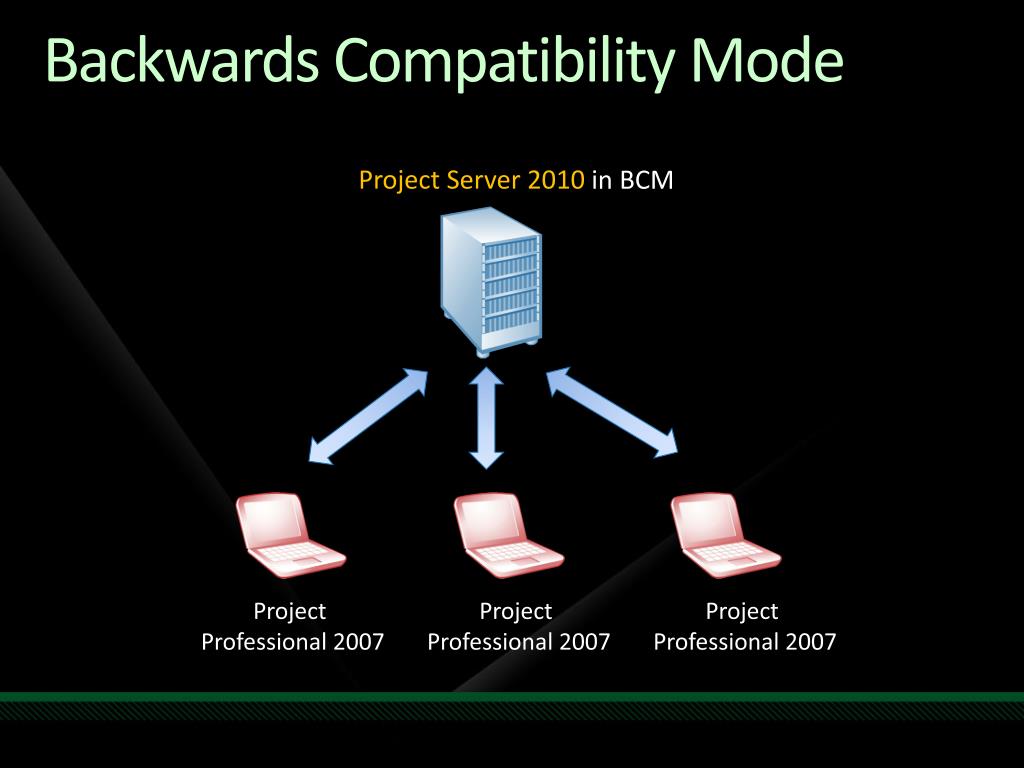 Backwards Compatibility Mode

Project Server 2010 in BCM

Project Professional 2007

Project Professional 2007

Project Professional 2007